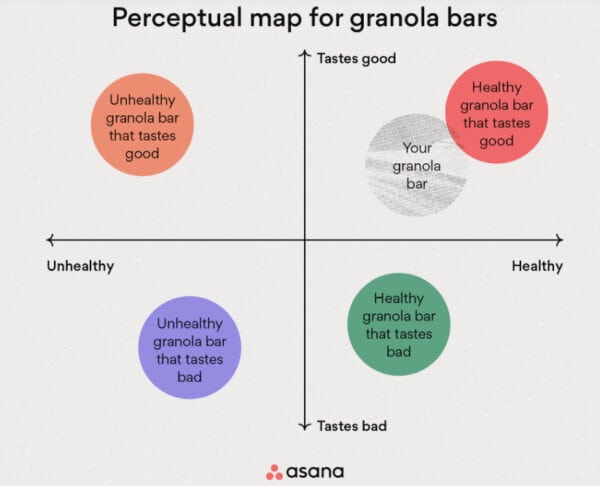 Perceptual map for granola bars

Tastes good

Unhealthy granola bar that tastes good

Healthy granola bar that tastes good

Your granola bar

Unhealthy

Healthy

Unhealthy granola bar that tastes bad

Healthy granola bar that tastes bad

Tastes bad

asana